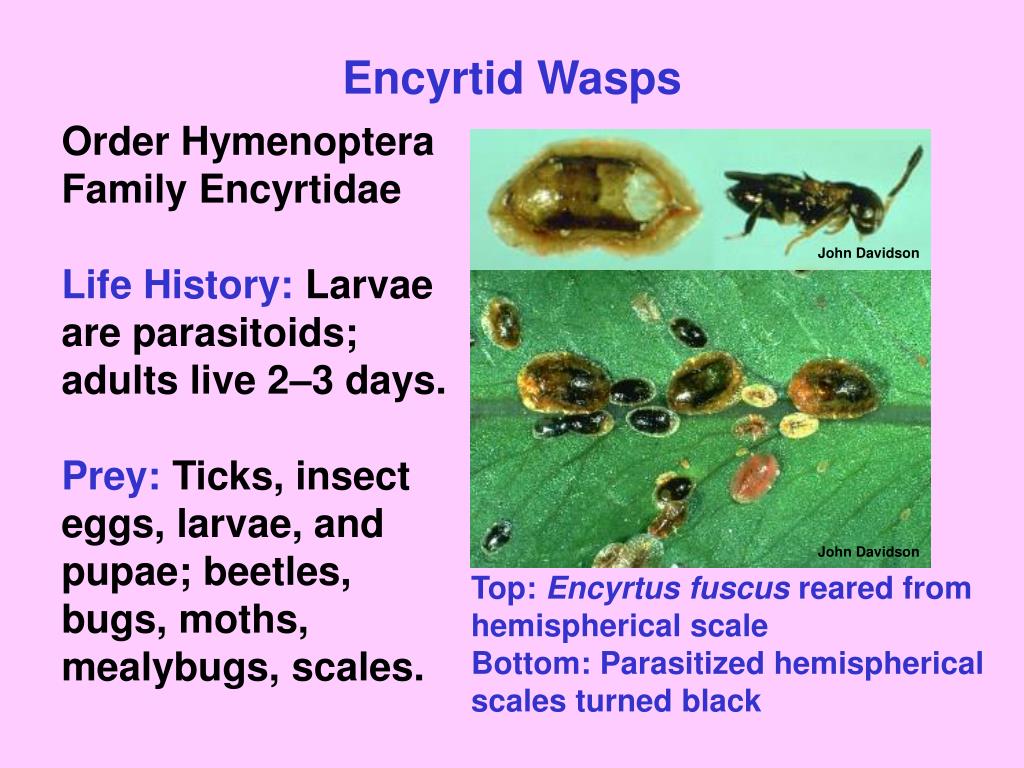 Encyrtid Wasps

Order Hymenoptera
Family Encyrtidae

Life History: Larvae are parasitoids; adults live 2–3 days.

Prey: Ticks, insect eggs, larvae, and pupae; beetles, bugs, moths, mealybugs, scales.

John Davidson

John Davidson

Top: Encyrtus fuscus reared from hemispherical scale
Bottom: Parasitized hemispherical scales turned black